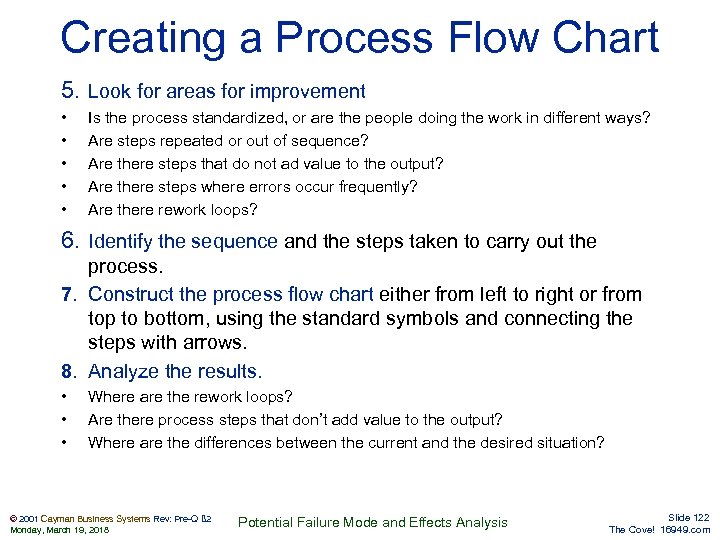 Creating a Process Flow Chart

5. Look for areas for improvement

• Is the process standardized, or are the people doing the work in different ways?
• Are steps repeated or out of sequence?
• Are there steps that do not ad value to the output?
• Are there steps where errors occur frequently?
• Are there rework loops?

6. Identify the sequence and the steps taken to carry out the process.

7. Construct the process flow chart either from left to right or from top to bottom, using the standard symbols and connecting the steps with arrows.

8. Analyze the results.

• Where are the rework loops?
• Are there process steps that don't add value to the output?
• Where are the differences between the current and the desired situation?

© 2001 Cayman Business Systems Rev: Pre-Q B2
Monday, March 19, 2018

Potential Failure Mode and Effects Analysis

Slide 122
The Cove! 16949.com